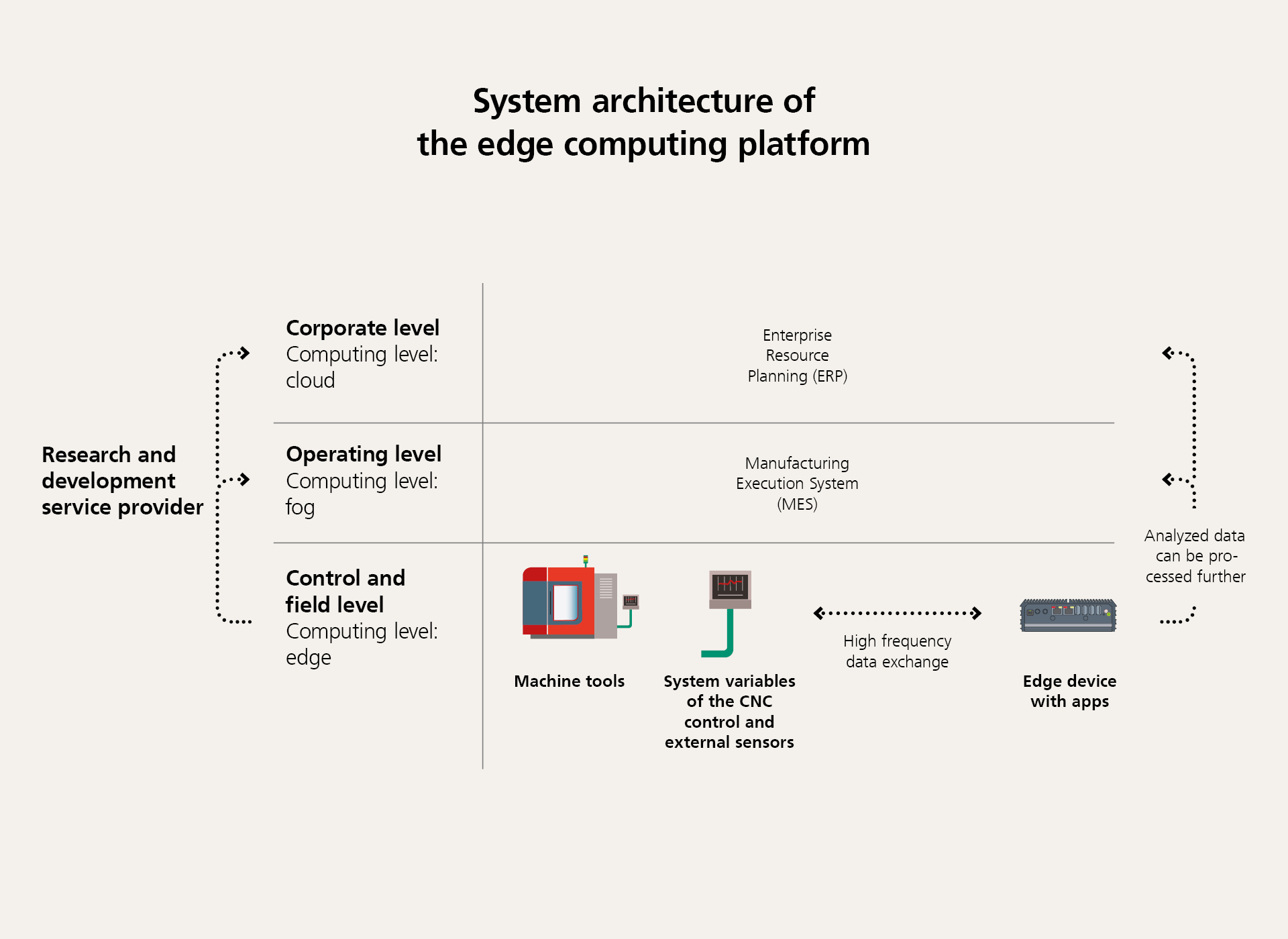 System architecture of the edge computing platform

Research and development service provider

Corporate level
Computing level: cloud

Enterprise Resource Planning (ERP)

Operating level
Computing level: fog

Manufacturing Execution System (MES)

Control and field level
Computing level: edge

Machine tools

System variables of the CNC control and external sensors

High frequency data exchange

Edge device with apps

Analyzed data can be processed further